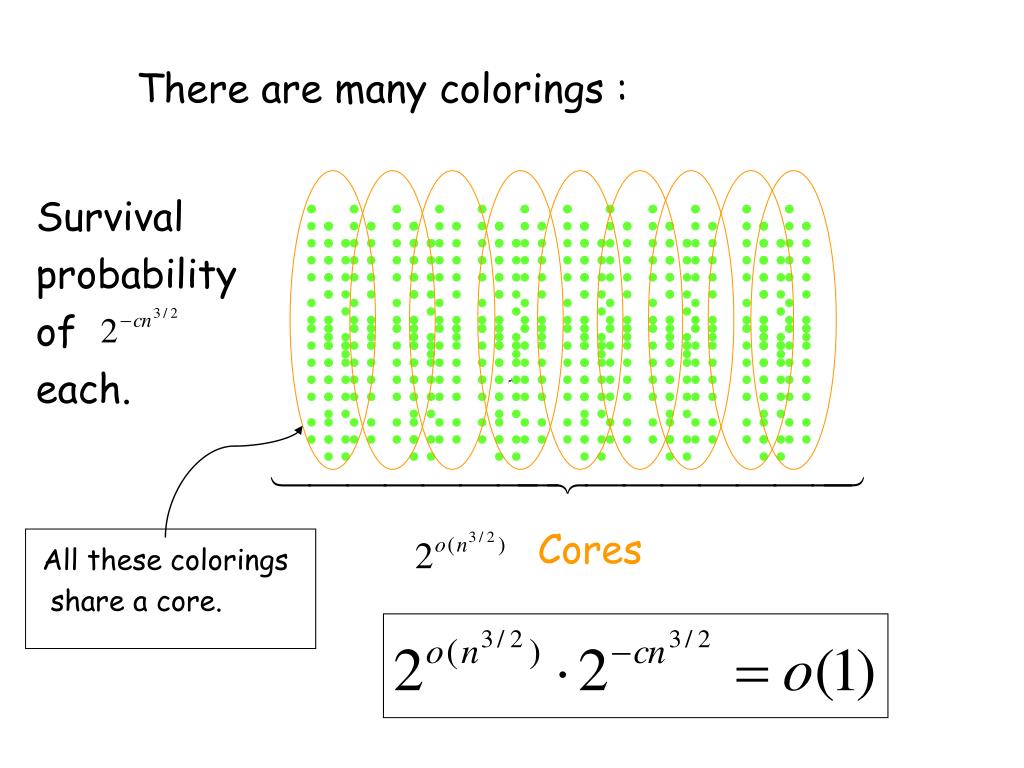 There are many colorings :

Survival probability of $2^{-cn^{3/2}}$ each.

All these colorings share a core.

$2^{o(n^{3/2})}$ Cores

$2^{o(n^{3/2})} \cdot 2^{-cn^{3/2}} = o(1)$